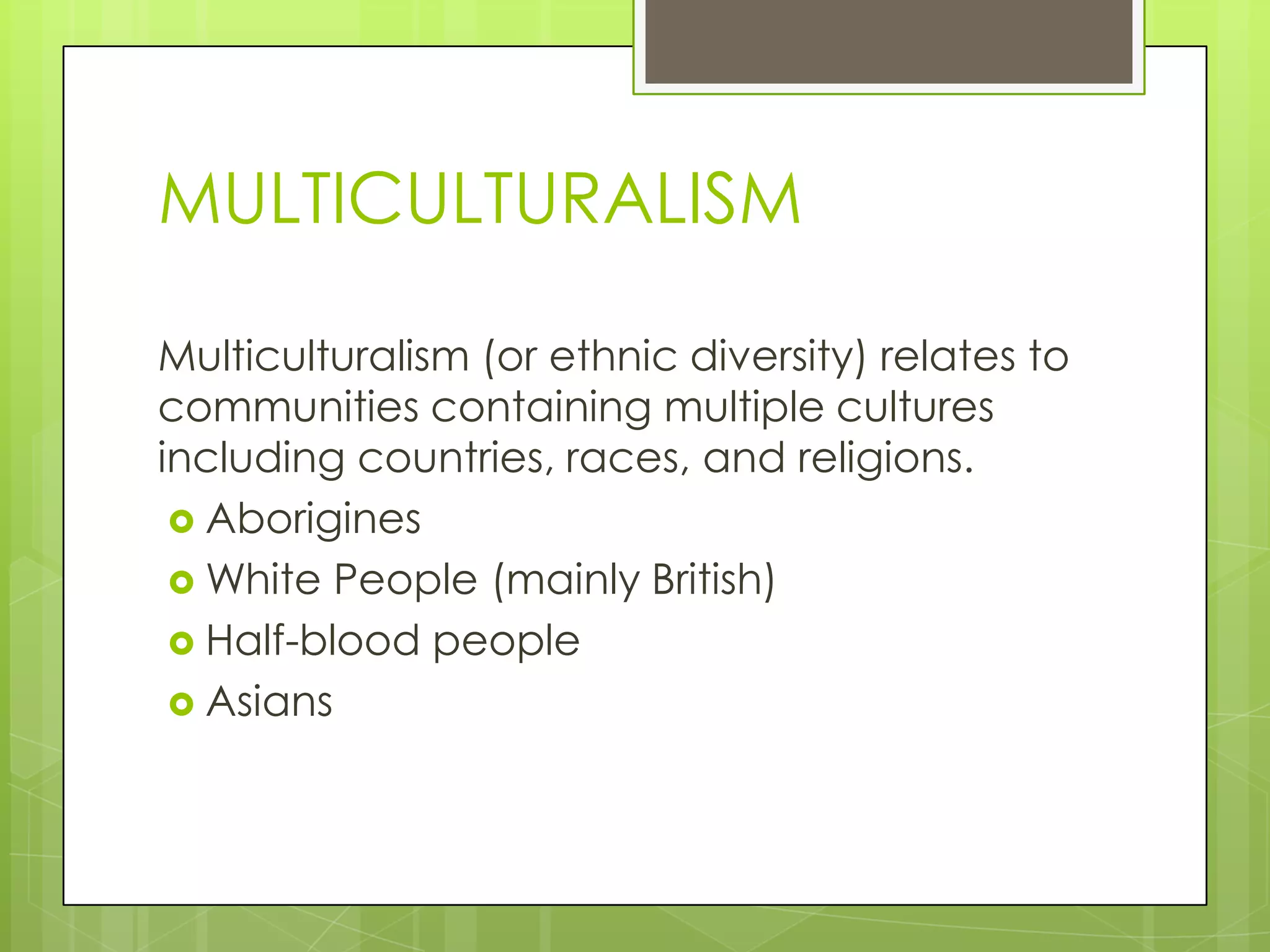 MULTICULTURALISM

Multiculturalism (or ethnic diversity) relates to communities containing multiple cultures including countries, races, and religions.

- Aborigines
- White People (mainly British)
- Half-blood people
- Asians